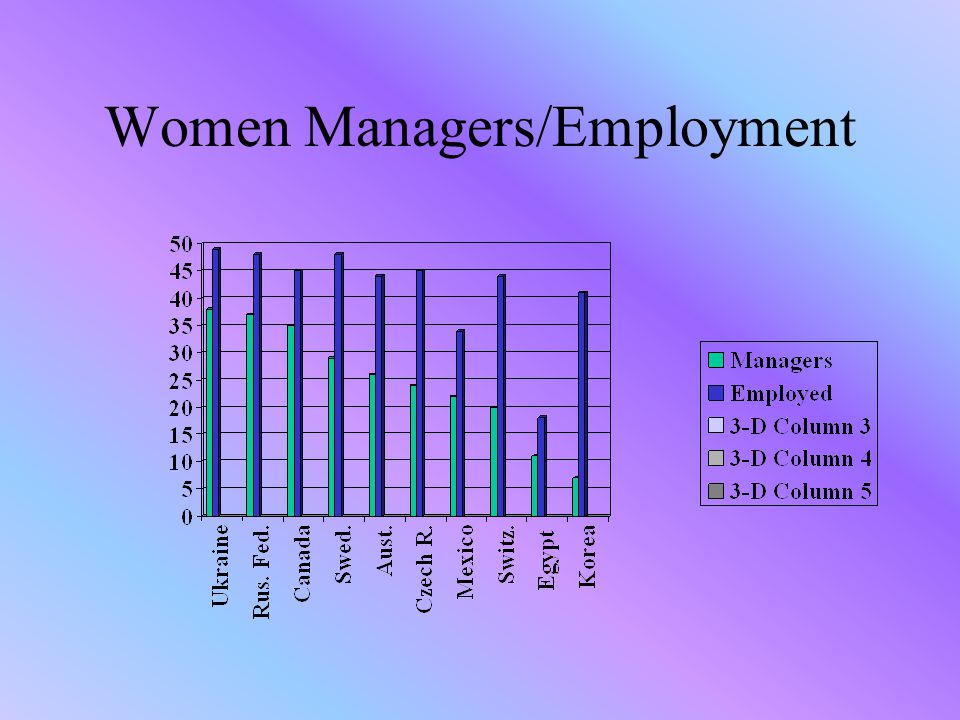 Women Managers/Employment

50
45
40
35
30
25
20
15
10
5
0

Ukraine
Rus. Fed.
Canada
Swed.
Aust.
Czech R.
Mexico
Switz.
Egypt
Korea

Managers
Employed
3-D Column 3
3-D Column 4
3-D Column 5